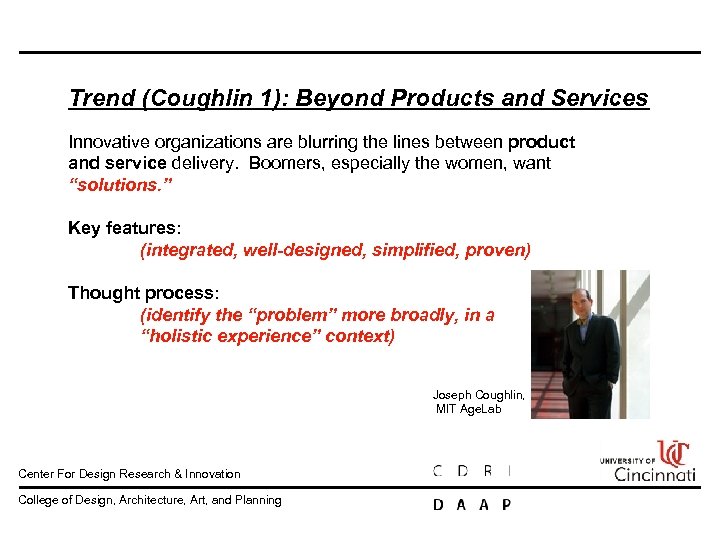 Trend (Coughlin 1): Beyond Products and Services

Innovative organizations are blurring the lines between product and service delivery. Boomers, especially the women, want "solutions."

Key features:
(integrated, well-designed, simplified, proven)

Thought process:
(identify the "problem" more broadly, in a "holistic experience" context)

Joseph Coughlin, MIT AgeLab

Center For Design Research & Innovation

C D R I

UNIVERSITY OF Cincinnati

College of Design, Architecture, Art, and Planning

D A A P